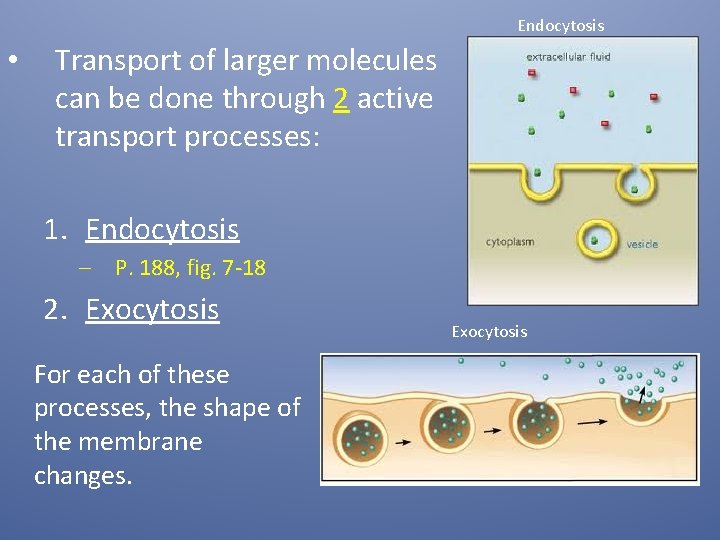 • Transport of larger molecules can be done through 2 active transport processes:

1. Endocytosis
– P. 188, fig. 7-18
2. Exocytosis

For each of these processes, the shape of the membrane changes.

Endocytosis

extracellular fluid

cytoplasm

vesicle

Exocytosis